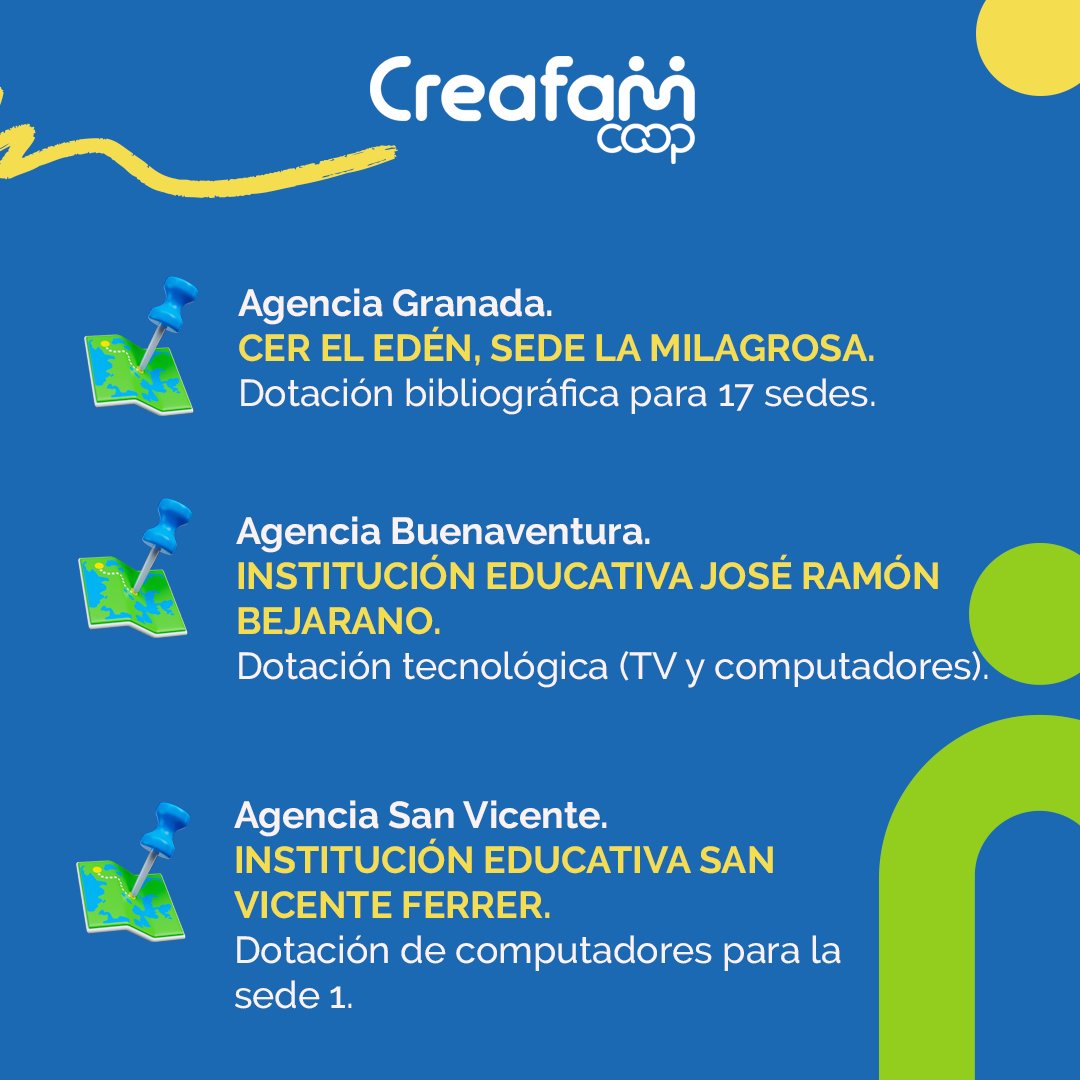 Creafam coop

Agencia Granada.
CER EL EDÉN, SEDE LA MILAGROSA.
Dotación bibliográfica para 17 sedes.

Agencia Buenaventura.
INSTITUCIÓN EDUCATIVA JOSÉ RAMÓN BEJARANO.
Dotación tecnológica (TV y computadores).

Agencia San Vicente.
INSTITUCIÓN EDUCATIVA SAN VICENTE FERRER.
Dotación de computadores para la sede 1.